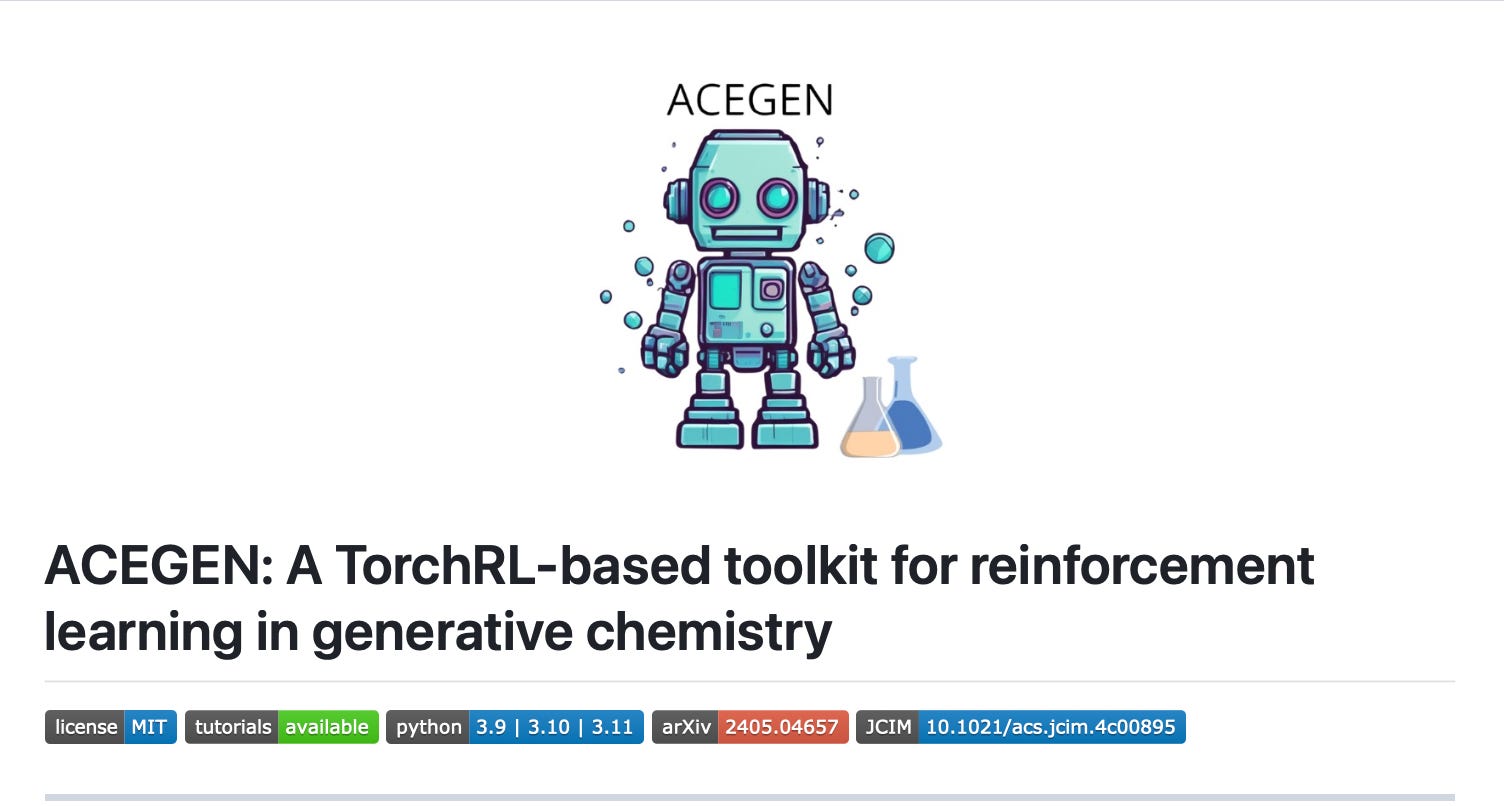 ACEGEN

ACEGEN: A TorchRL-based toolkit for reinforcement learning in generative chemistry

license MIT tutorials available python 3.9 | 3.10 | 3.11 arXiv 2405.04657 JCIM 10.1021/acs.jcim.4c00895